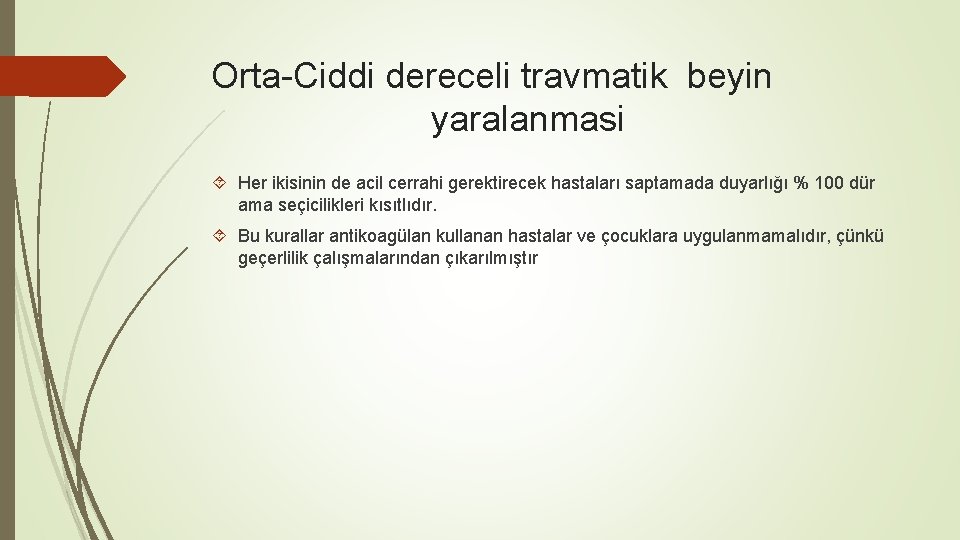 Orta-Ciddi dereceli travmatik beyin yaralanmasi

Her ikisinin de acil cerrahi gerektirecek hastaları saptamada duyarlığı % 100 dür ama seçicilikleri kısıtlıdır.

Bu kurallar antikoagülan kullanan hastalar ve çocuklara uygulanmamalıdır, çünkü geçerlilik çalışmalarından çıkarılmıştır